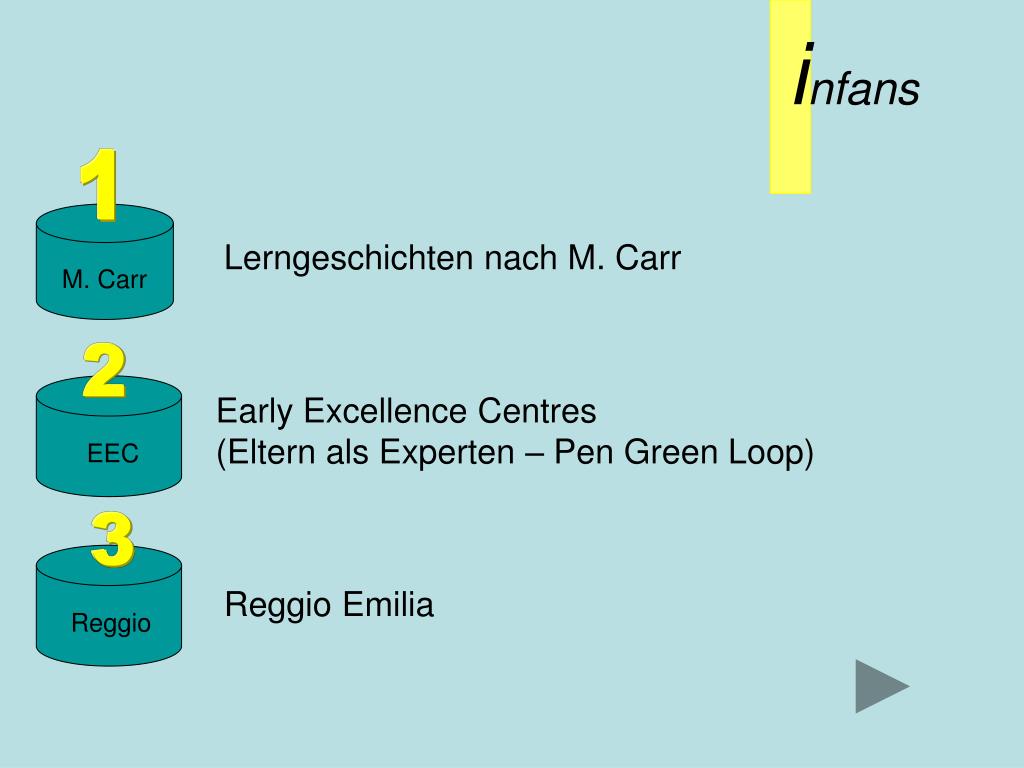 infans

1
M. Carr
Lerngeschichten nach M. Carr

2
EEC
Early Excellence Centres
(Eltern als Experten – Pen Green Loop)

3
Reggio
Reggio Emilia